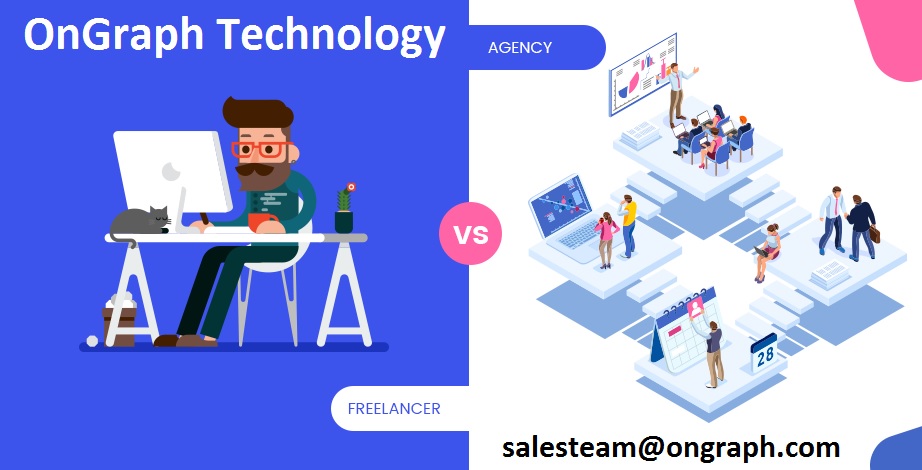 OnGraph Technology

AGENCY

VS

28

FREELANCER

salesteam@ongraph.com